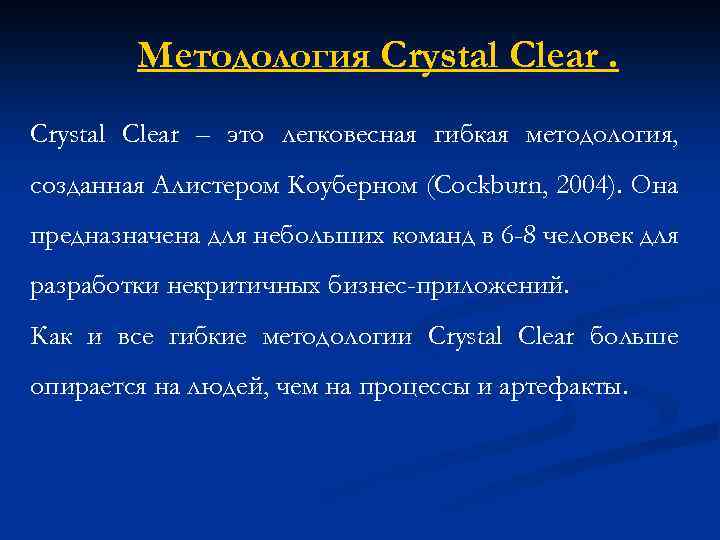 Методология Crystal Clear .

Crystal Clear – это легковесная гибкая методология, созданная Алистером Коуберном (Cockburn, 2004). Она предназначена для небольших команд в 6-8 человек для разработки некритичных бизнес-приложений.

Как и все гибкие методологии Crystal Clear больше опирается на людей, чем на процессы и артефакты.